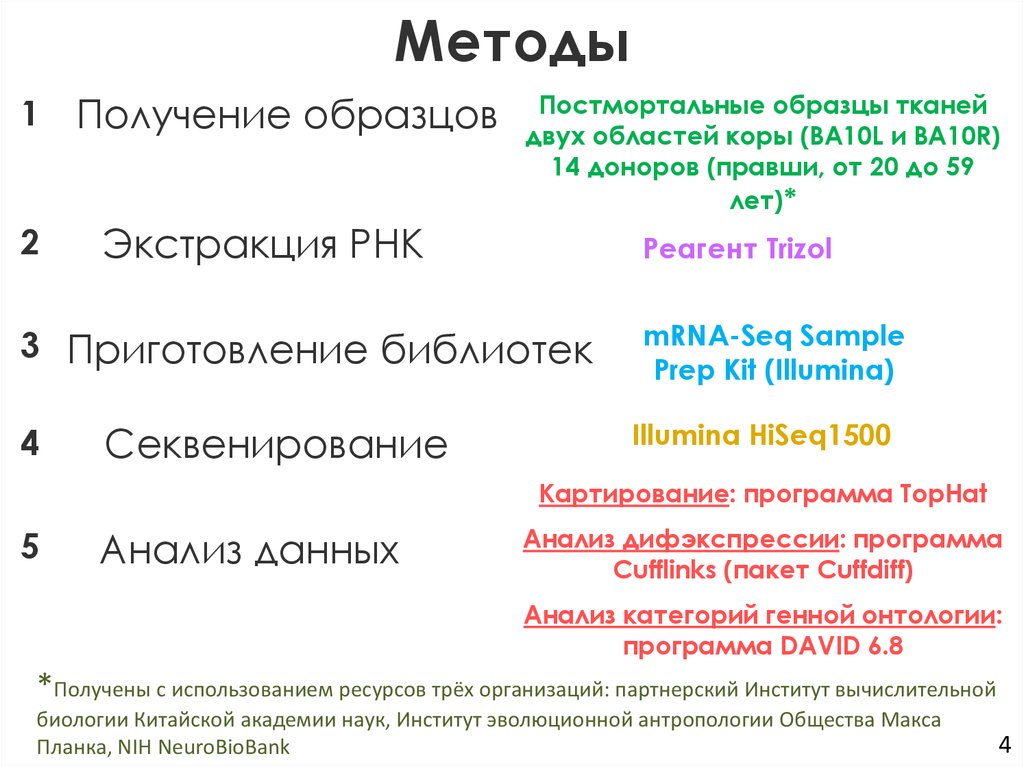 Методы

1 Получение образцов

Постмортальные образцы тканей двух областей коры (BA10L и BA10R) 14 доноров (правши, от 20 до 59 лет)*

2 Экстракция РНК

Реагент Trizol

3 Приготовление библиотек

mRNA-Seq Sample Prep Kit (Illumina)

4 Секвенирование

Illumina HiSeq1500

5 Анализ данных

Картирование: программа TopHat

Анализ дифэкспрессии: программа Cufflinks (пакет Cuffdiff)

Анализ категорий генной онтологии: программа DAVID 6.8

*Получены с использованием ресурсов трёх организаций: партнерский Институт вычислительной биологии Китайской академии наук, Институт эволюционной антропологии Общества Макса Планка, NIH NeuroBioBank

4